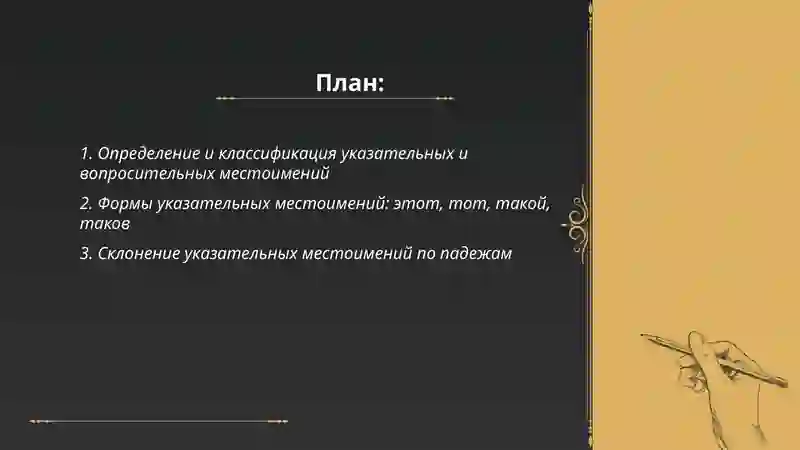 План:

1. Определение и классификация указательных и вопросительных местоимений

2. Формы указательных местоимений: этот, тот, такой, таков

3. Склонение указательных местоимений по падежам